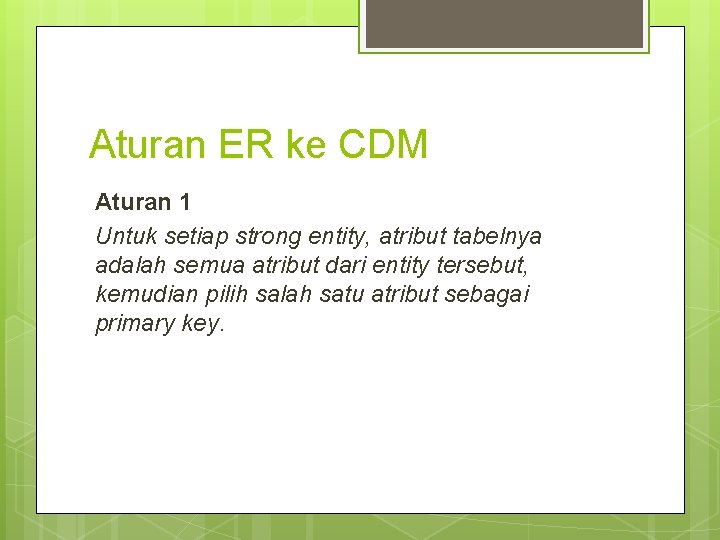 Aturan ER ke CDM

Aturan 1

Untuk setiap strong entity, atribut tabelnya adalah semua atribut dari entity tersebut, kemudian pilih salah satu atribut sebagai primary key.